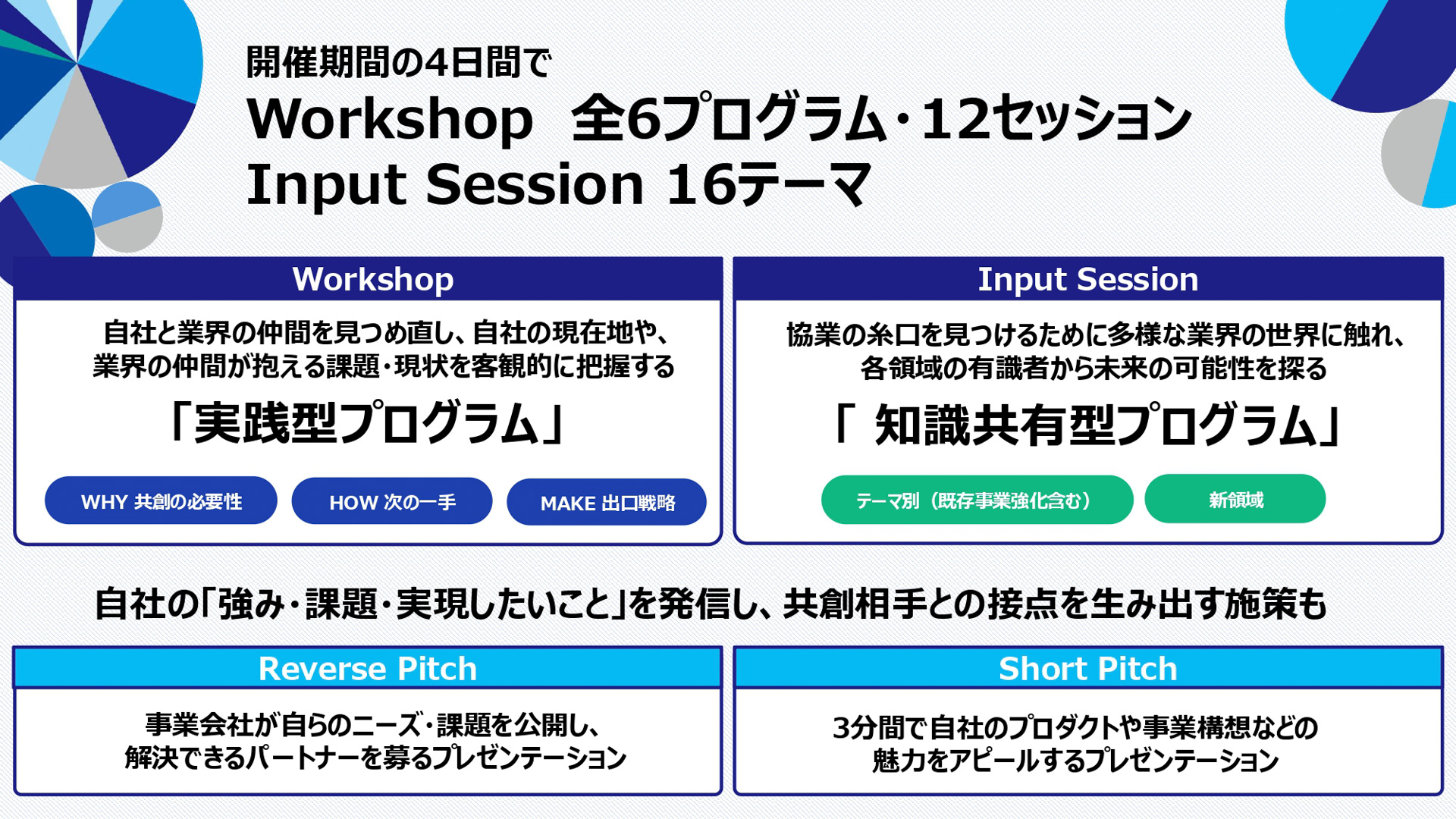 開催期間の4日間で
Workshop　全6プログラム・12セッション
Input Session 16テーマ

Workshop

自社と業界の仲間を見つめ直し、自社の現在地や、業界の仲間が抱える課題・現状を客観的に把握する

「実践型プログラム」

WHY 共創の必要性

HOW 次の一手

MAKE 出口戦略

Input Session

協業の糸口を見つけるために多様な業界の世界に触れ、各領域の有識者から未来の可能性を探る

「 知識共有型プログラム」

テーマ別（既存事業強化含む）

新領域

自社の「強み・課題・実現したいこと」を発信し、共創相手との接点を生み出す施策も

Reverse Pitch

事業会社が自らのニーズ・課題を公開し、解決できるパートナーを募るプレゼンテーション

Short Pitch

3分間で自社のプロダクトや事業構想などの魅力をアピールするプレゼンテーション